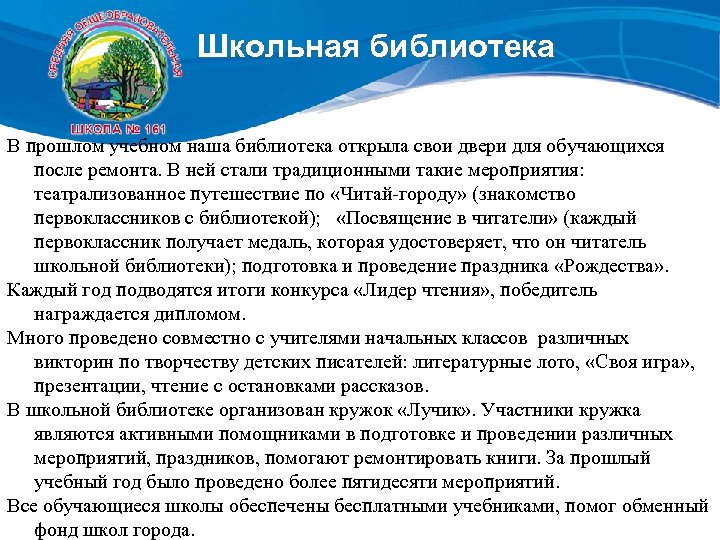 СРЕДНЯЯ ОБЩЕОБРАЗОВАТЕЛЬНАЯ
ШКОЛА № 161

Школьная библиотека

В прошлом учебном наша библиотека открыла свои двери для обучающихся после ремонта. В ней стали традиционными такие мероприятия: театрализованное путешествие по «Читай-городу» (знакомство первоклассников с библиотекой); «Посвящение в читатели» (каждый первоклассник получает медаль, которая удостоверяет, что он читатель школьной библиотеки); подготовка и проведение праздника «Рождества».

Каждый год подводятся итоги конкурса «Лидер чтения», победитель награждается дипломом.

Много проведено совместно с учителями начальных классов различных викторин по творчеству детских писателей: литературные лото, «Своя игра», презентации, чтение с остановками рассказов.

В школьной библиотеке организован кружок «Лучик». Участники кружка являются активными помощниками в подготовке и проведении различных мероприятий, праздников, помогают ремонтировать книги. За прошлый учебный год было проведено более пятидесяти мероприятий.

Все обучающиеся школы обеспечены бесплатными учебниками, помог обменный фонд школ города.